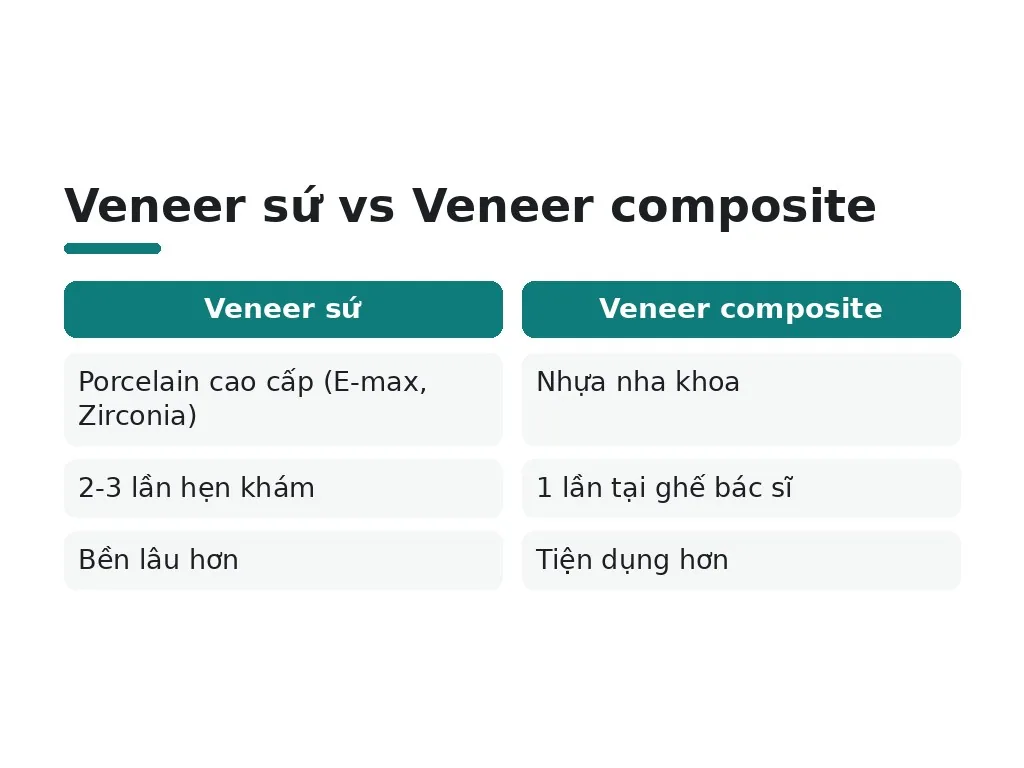 Veneer sứ vs Veneer composite

| Veneer sứ | Veneer composite |
|---|---|
| Porcelain cao cấp (E-max, Zirconia) | Nhựa nha khoa |
| 2-3 lần hẹn khám | 1 lần tại ghế bác sĩ |
| Bền lâu hơn | Tiện dụng hơn |